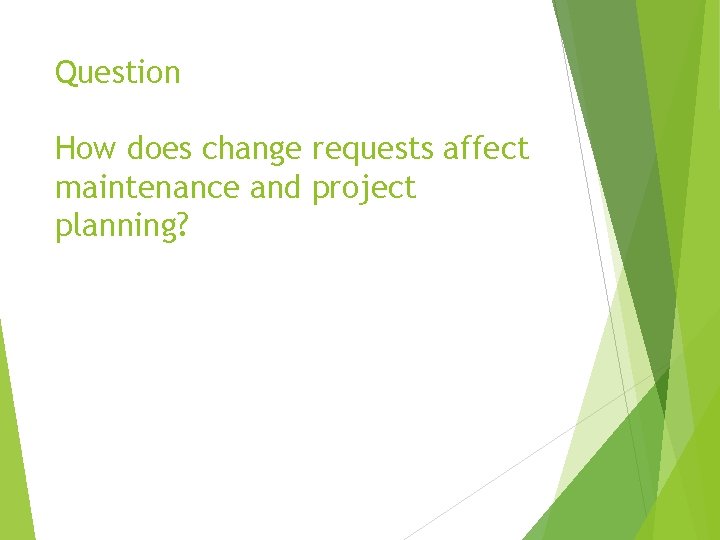 Question

How does change requests affect maintenance and project planning?